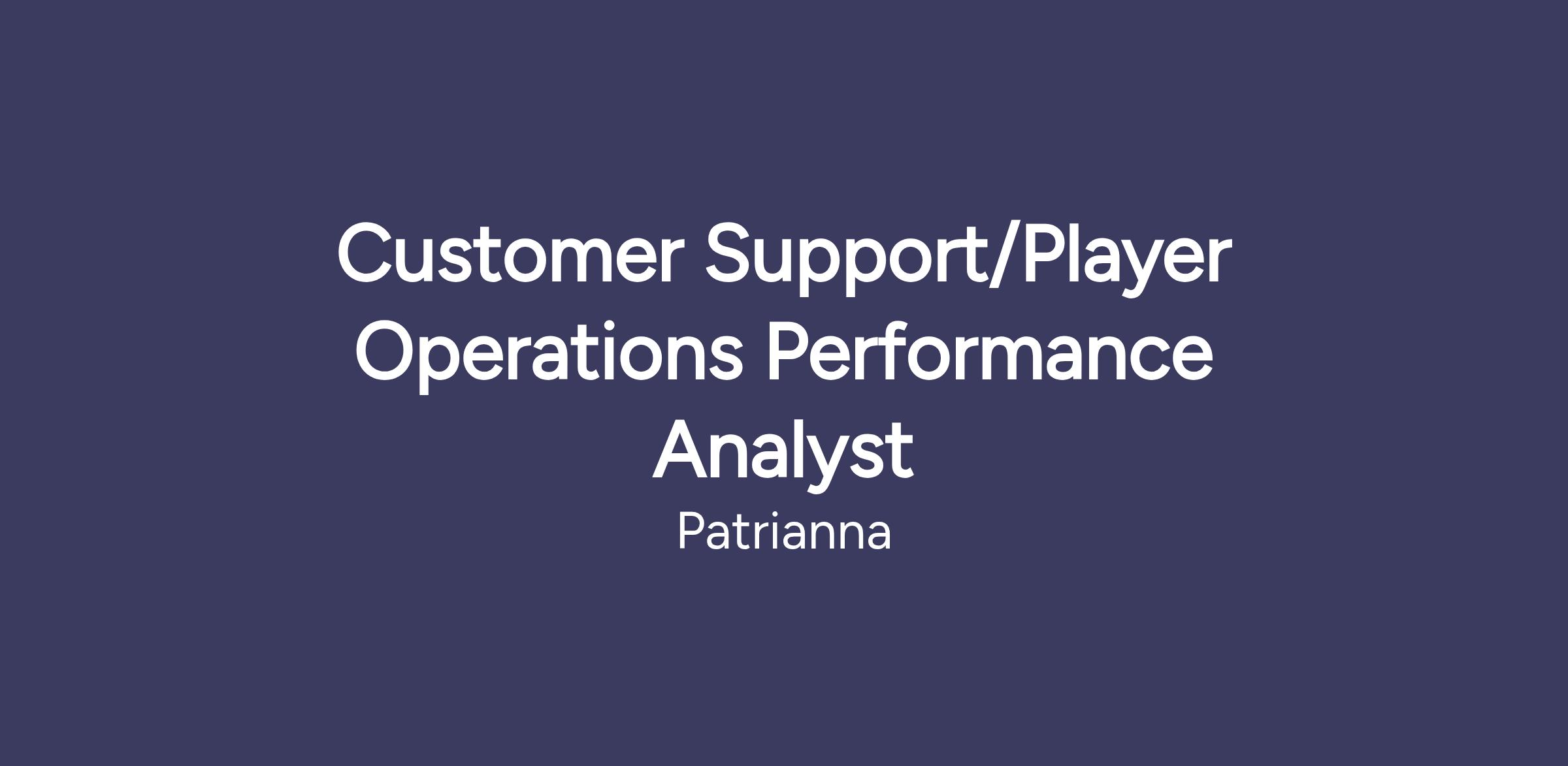 Customer Support/Player Operations Performance Analyst

Patrianna